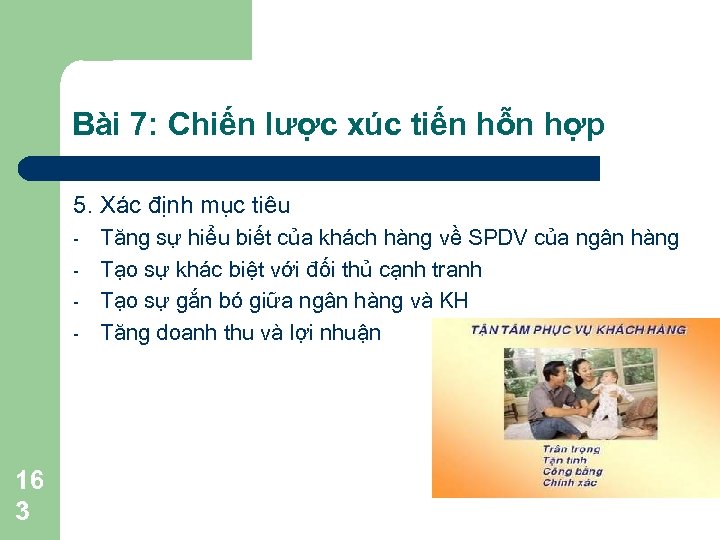 Bài 7: Chiến lược xúc tiến hỗn hợp

5. Xác định mục tiêu
- Tăng sự hiểu biết của khách hàng về SPDV của ngân hàng
- Tạo sự khác biệt với đối thủ cạnh tranh
- Tạo sự gắn bó giữa ngân hàng và KH
- Tăng doanh thu và lợi nhuận

TẬN TÂM PHỤC VỤ KHÁCH HÀNG

Trân trọng
Tận tình
Công bằng
Chính xác

163